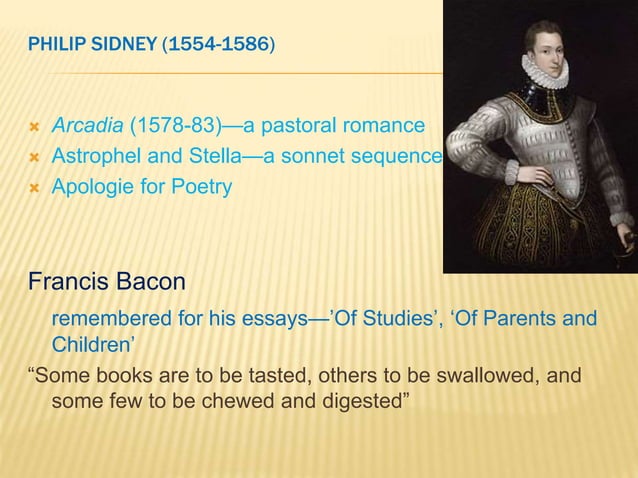 PHILIP SIDNEY (1554-1586)

Arcadia (1578-83)—a pastoral romance
Astrophel and Stella—a sonnet sequence
Apologie for Poetry

Francis Bacon

remembered for his essays—'Of Studies', 'Of Parents and Children'

"Some books are to be tasted, others to be swallowed, and some few to be chewed and digested"